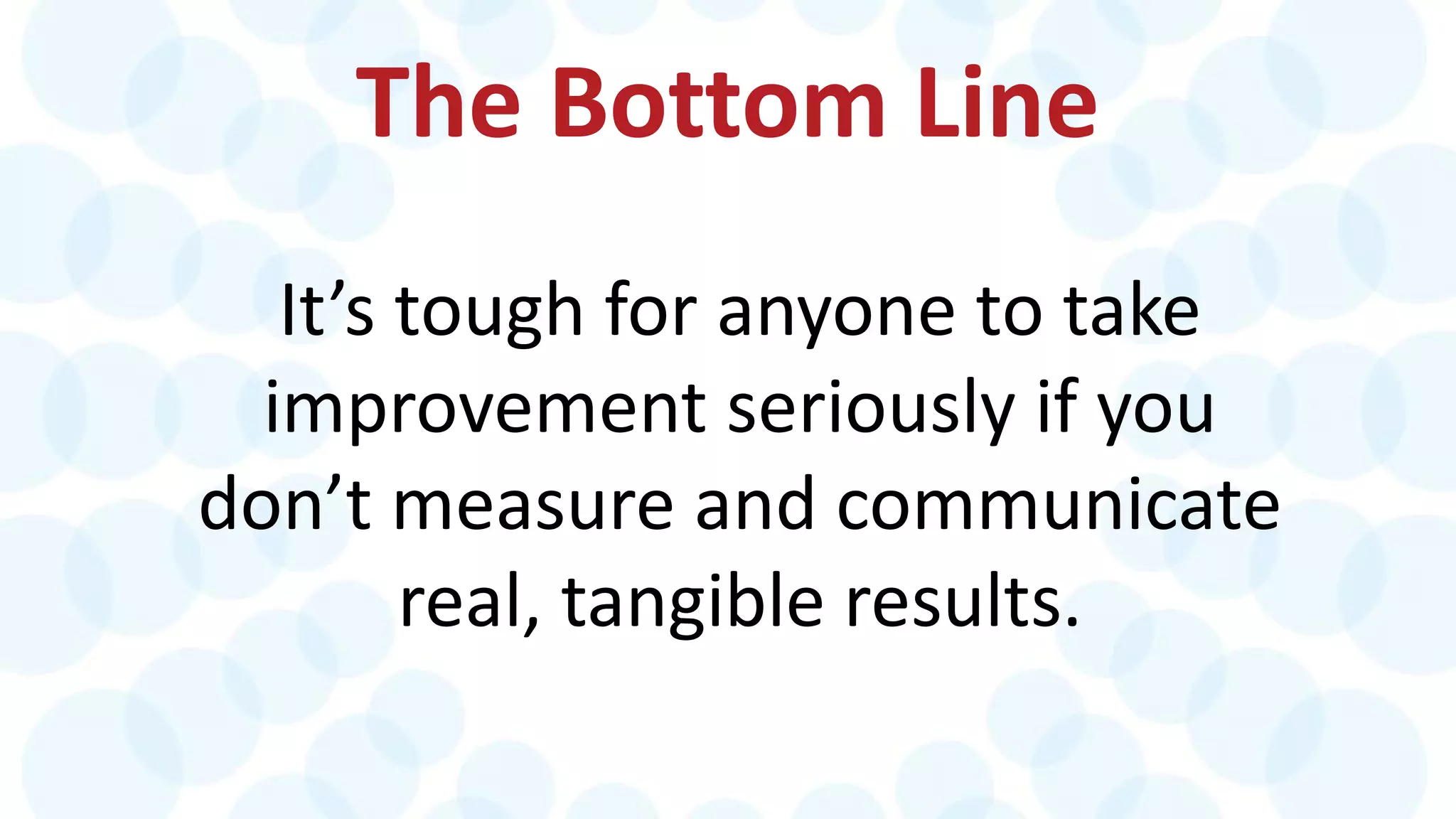 The Bottom Line

It’s tough for anyone to take improvement seriously if you don’t measure and communicate real, tangible results.